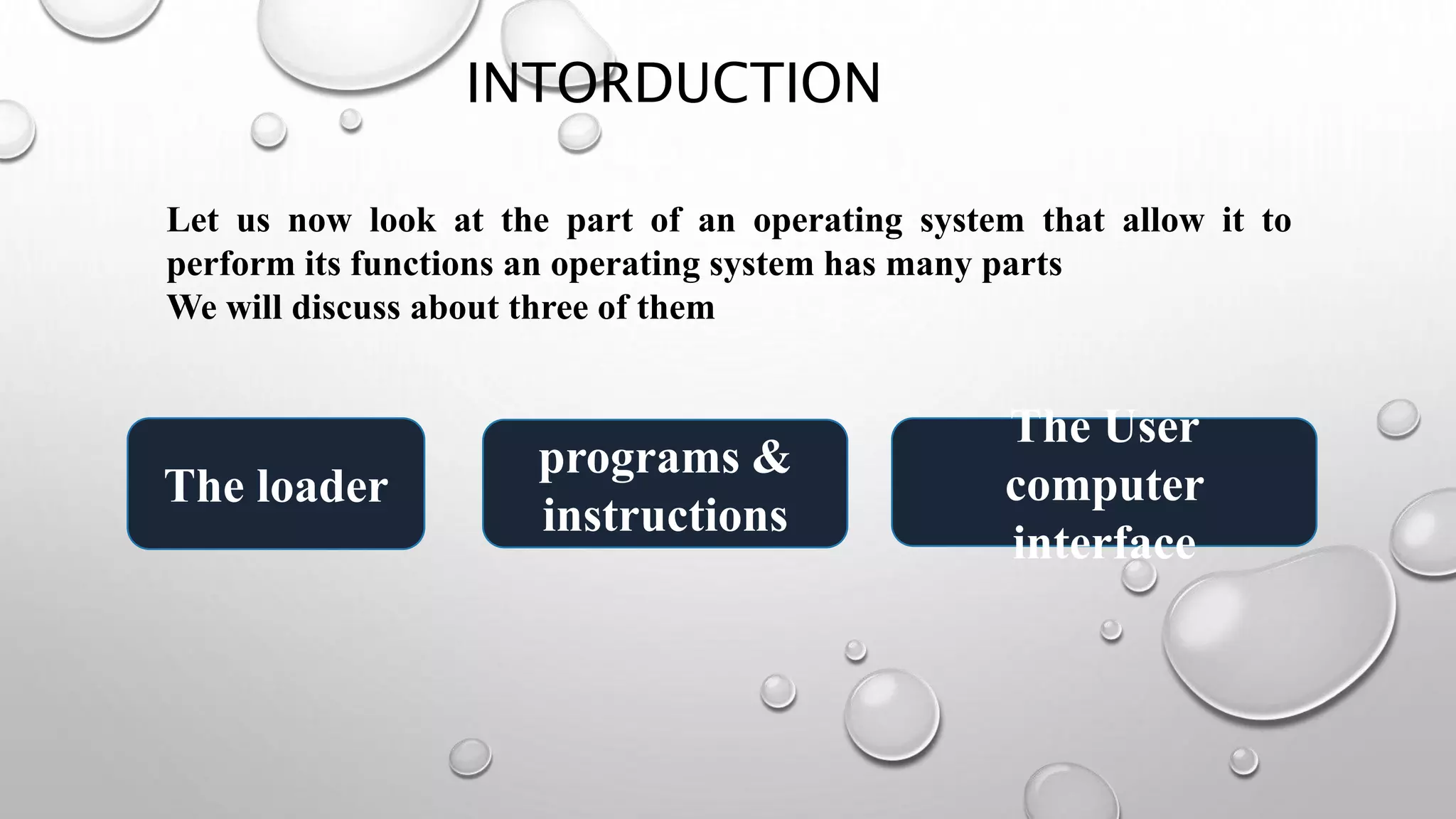 INTORDUCTION

Let us now look at the part of an operating system that allow it to perform its functions an operating system has many parts
We will discuss about three of them

The loader

programs & instructions

The User computer interface